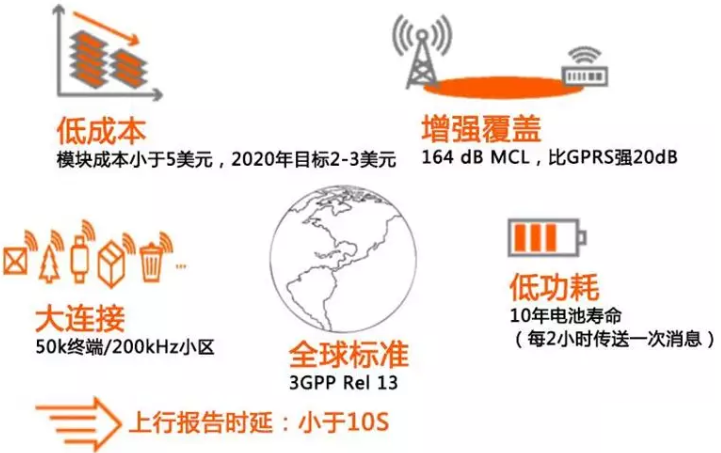 低成本
模块成本小于5美元，2020年目标2-3美元

增强覆盖
164 dB MCL，比GPRS强20dB

大连接
50k终端/200kHz小区

全球标准
3GPP Rel 13

低功耗
10年电池寿命
（每2小时传送一次消息）

上行报告时延：小于10S